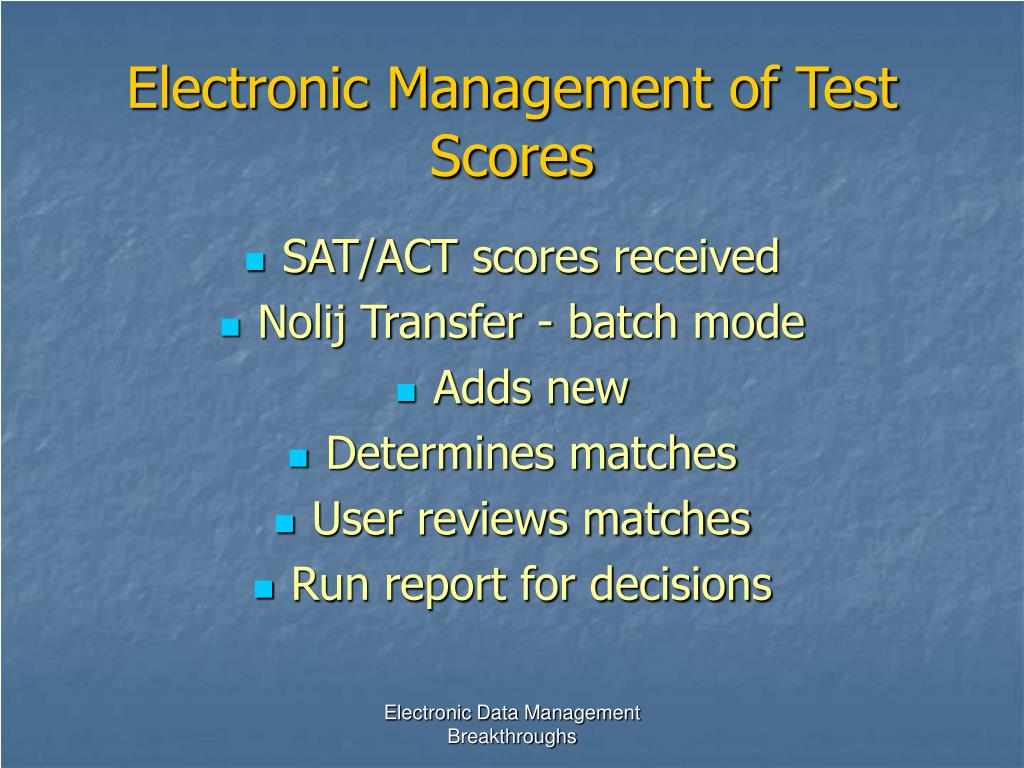 Electronic Management of Test Scores

- SAT/ACT scores received
- Nolij Transfer - batch mode
- Adds new
- Determines matches
- User reviews matches
- Run report for decisions

Electronic Data Management Breakthroughs